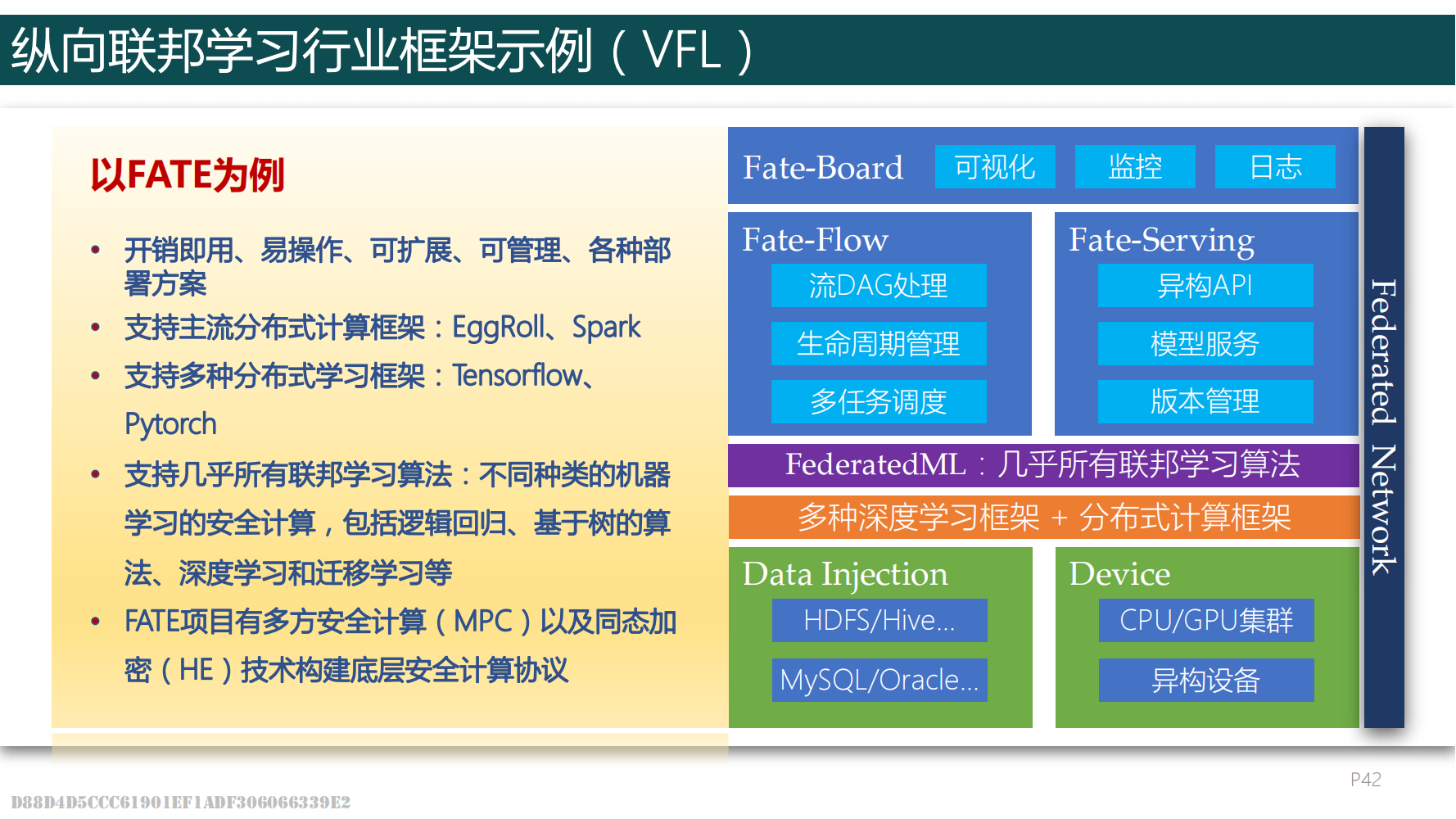 纵向联邦学习行业框架示例（VFL）

以FATE为例

• 开销即用、易操作、可扩展、可管理、各种部署方案
• 支持主流分布式计算框架：EggRoll、Spark
• 支持多种分布式学习框架：Tensorflow、Pytorch
• 支持几乎所有联邦学习算法：不同种类的机器学习的安全计算，包括逻辑回归、基于树的算法、深度学习和迁移学习等
• FATE项目有多方安全计算（MPC）以及同态加密（HE）技术构建底层安全计算协议

Fate-Board 可视化 监控 日志

Fate-Flow
流DAG处理
生命周期管理
多任务调度

Fate-Serving
异构API
模型服务
版本管理

FederatedML：几乎所有联邦学习算法

多种深度学习框架 + 分布式计算框架

Data Injection
HDFS/Hive...
MySQL/Oracle...

Device
CPU/GPU集群
异构设备

Federated Network

P42

D88D4D5CCC61901EF1ADF306066339E2